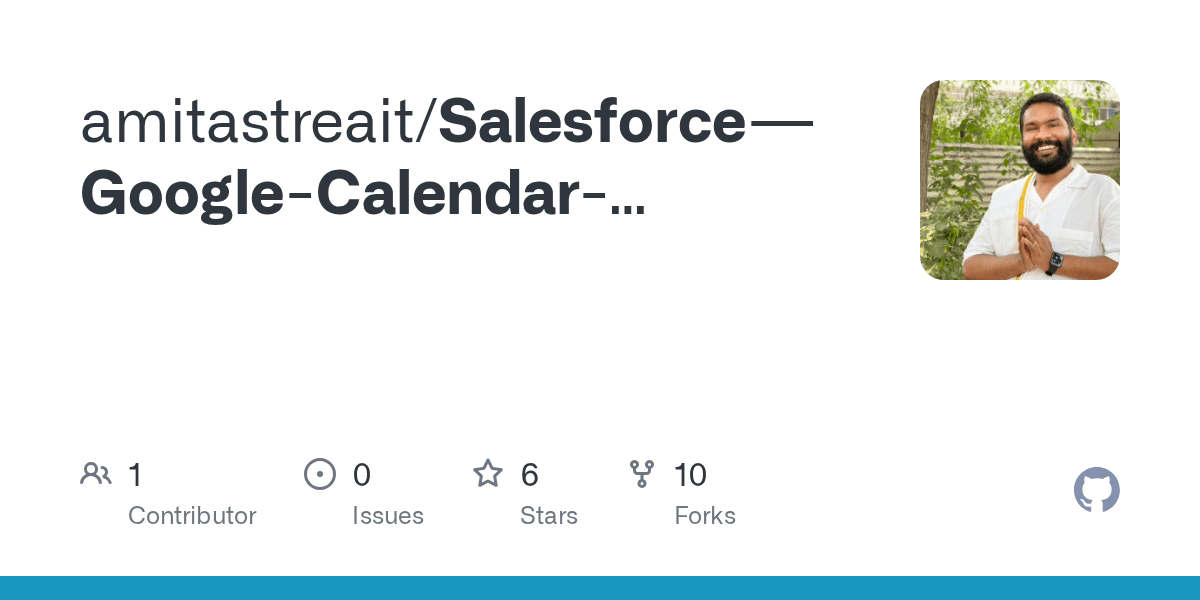 amitastreait/Salesforce—Google-Calendar-...

1 Contributor

0 Issues

6 Stars

10 Forks